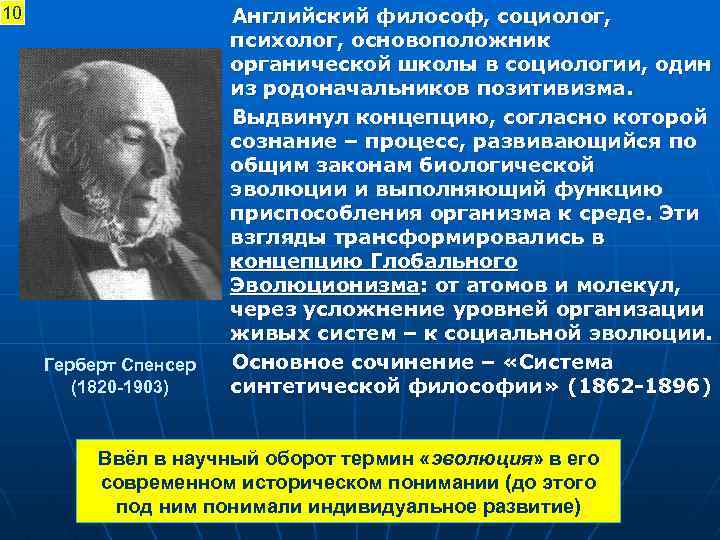 10

Английский философ, социолог, психолог, основоположник органической школы в социологии, один из родоначальников позитивизма.

Выдвинул концепцию, согласно которой сознание – процесс, развивающийся по общим законам биологической эволюции и выполняющий функцию приспособления организма к среде. Эти взгляды трансформировались в концепцию Глобального Эволюционизма: от атомов и молекул, через усложнение уровней организации живых систем – к социальной эволюции.

Основное сочинение – «Система синтетической философии» (1862-1896)

Герберт Спенсер
(1820-1903)

Ввёл в научный оборот термин «эволюция» в его современном историческом понимании (до этого под ним понимали индивидуальное развитие)